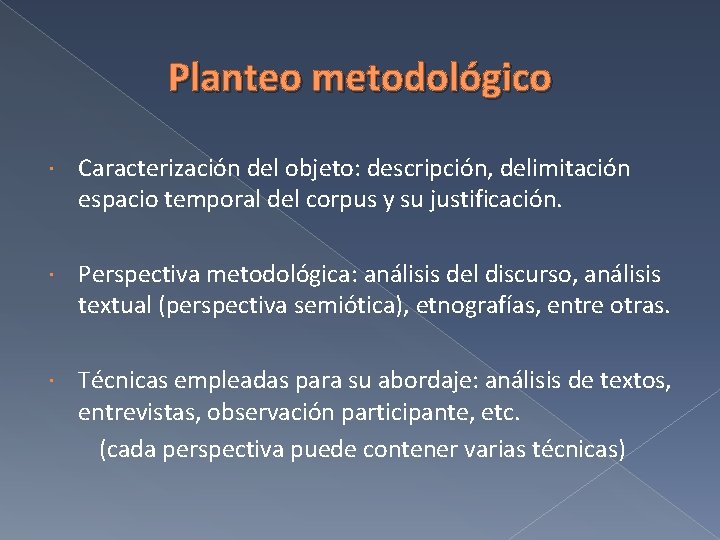 Planteo metodológico

· Caracterización del objeto: descripción, delimitación espacio temporal del corpus y su justificación.

· Perspectiva metodológica: análisis del discurso, análisis textual (perspectiva semiótica), etnografías, entre otras.

· Técnicas empleadas para su abordaje: análisis de textos, entrevistas, observación participante, etc.
(cada perspectiva puede contener varias técnicas)